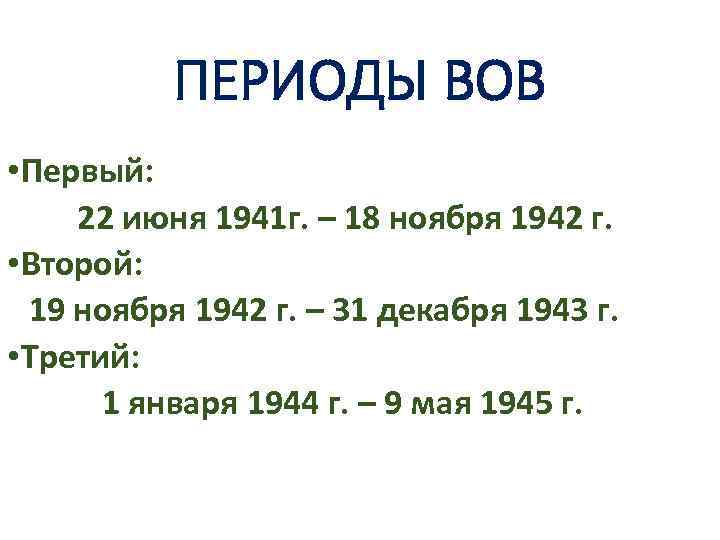 ПЕРИОДЫ ВОВ

•Первый:

22 июня 1941г. – 18 ноября 1942 г.

•Второй:

19 ноября 1942 г. – 31 декабря 1943 г.

•Третий:

1 января 1944 г. – 9 мая 1945 г.